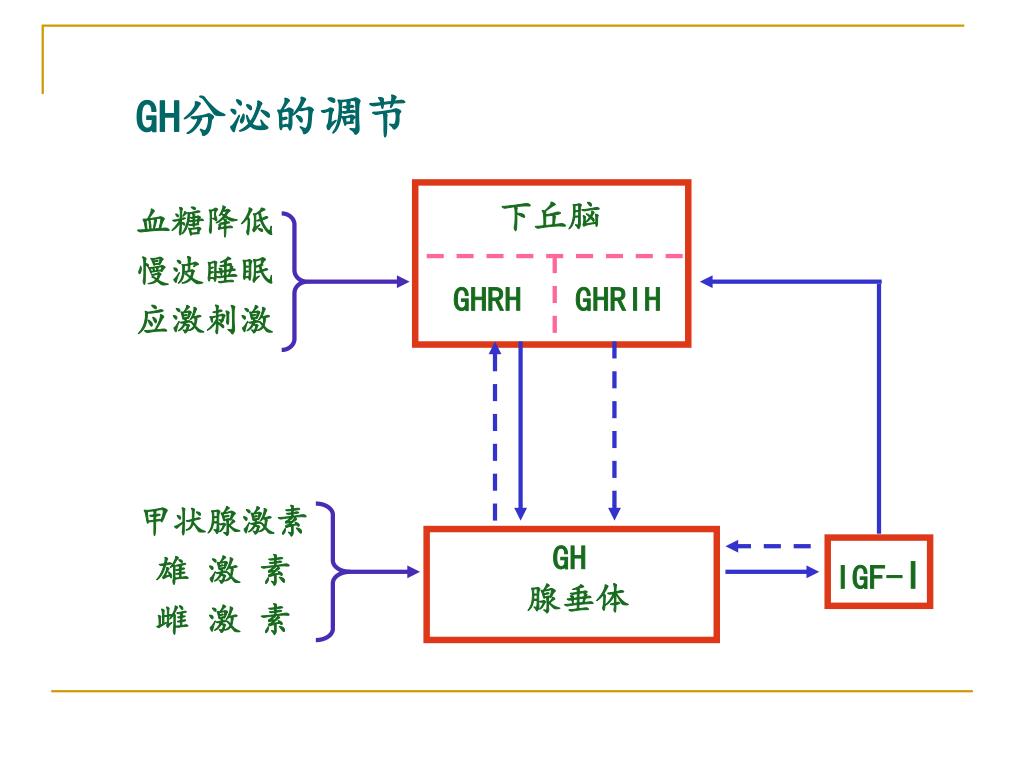 GH分泌的调节

血糖降低
慢波睡眠
应激刺激

下丘脑
GHRH
GHRIH

甲状腺激素
雄 激 素
雌 激 素

GH
腺垂体

IGF-Ⅰ